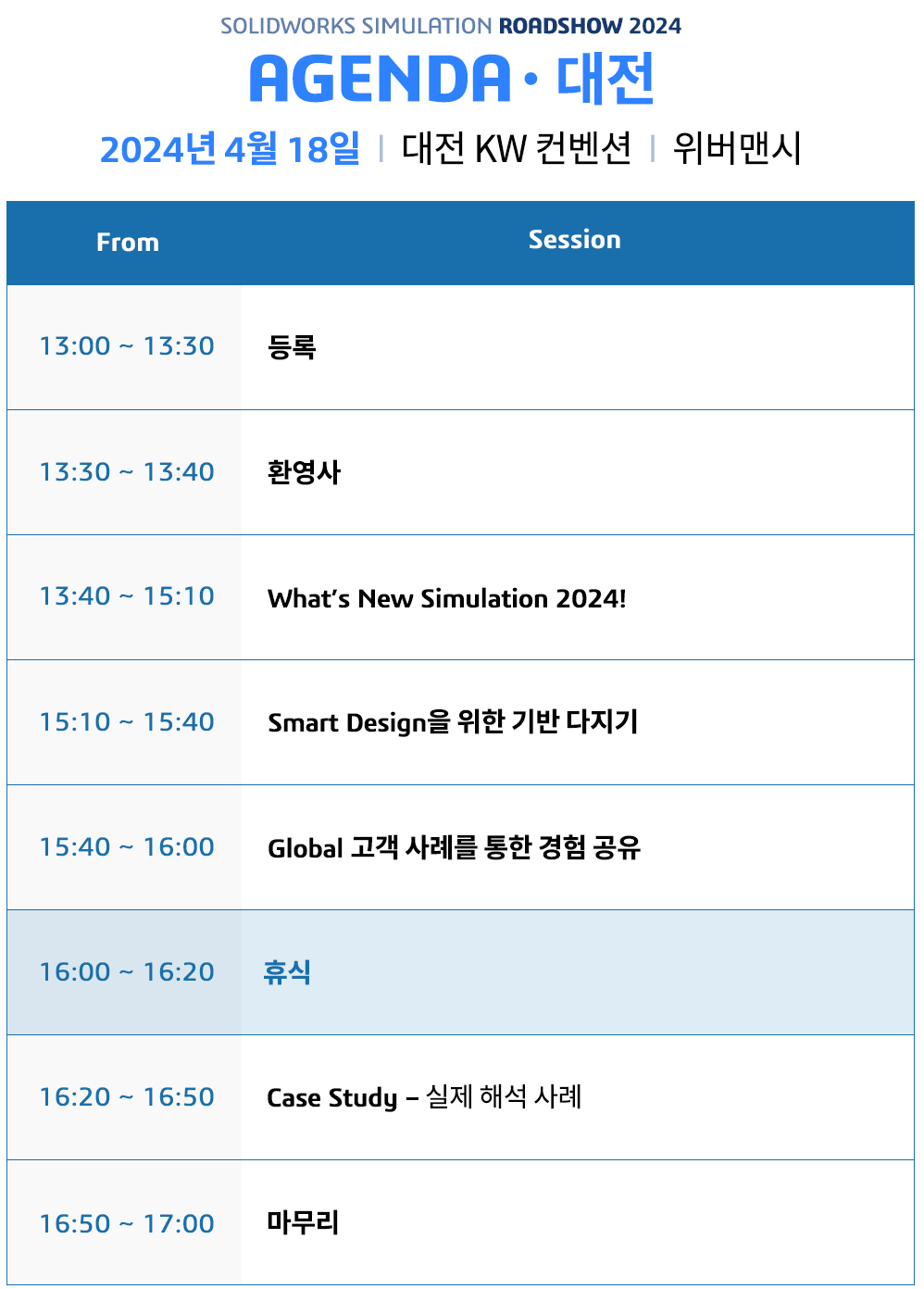 SOLIDWORKS SIMULATION ROADSHOW 2024

AGENDA · 대전

2024년 4월 18일 | 대전 KW 컨벤션 | 위버맨시

| From | Session |
|---|---|
| 13:00 ~ 13:30 | 등록 |
| 13:30 ~ 13:40 | 환영사 |
| 13:40 ~ 15:10 | What's New Simulation 2024! |
| 15:10 ~ 15:40 | Smart Design을 위한 기반 다지기 |
| 15:40 ~ 16:00 | Global 고객 사례를 통한 경험 공유 |
| 16:00 ~ 16:20 | 휴식 |
| 16:20 ~ 16:50 | Case Study – 실제 해석 사례 |
| 16:50 ~ 17:00 | 마무리 |